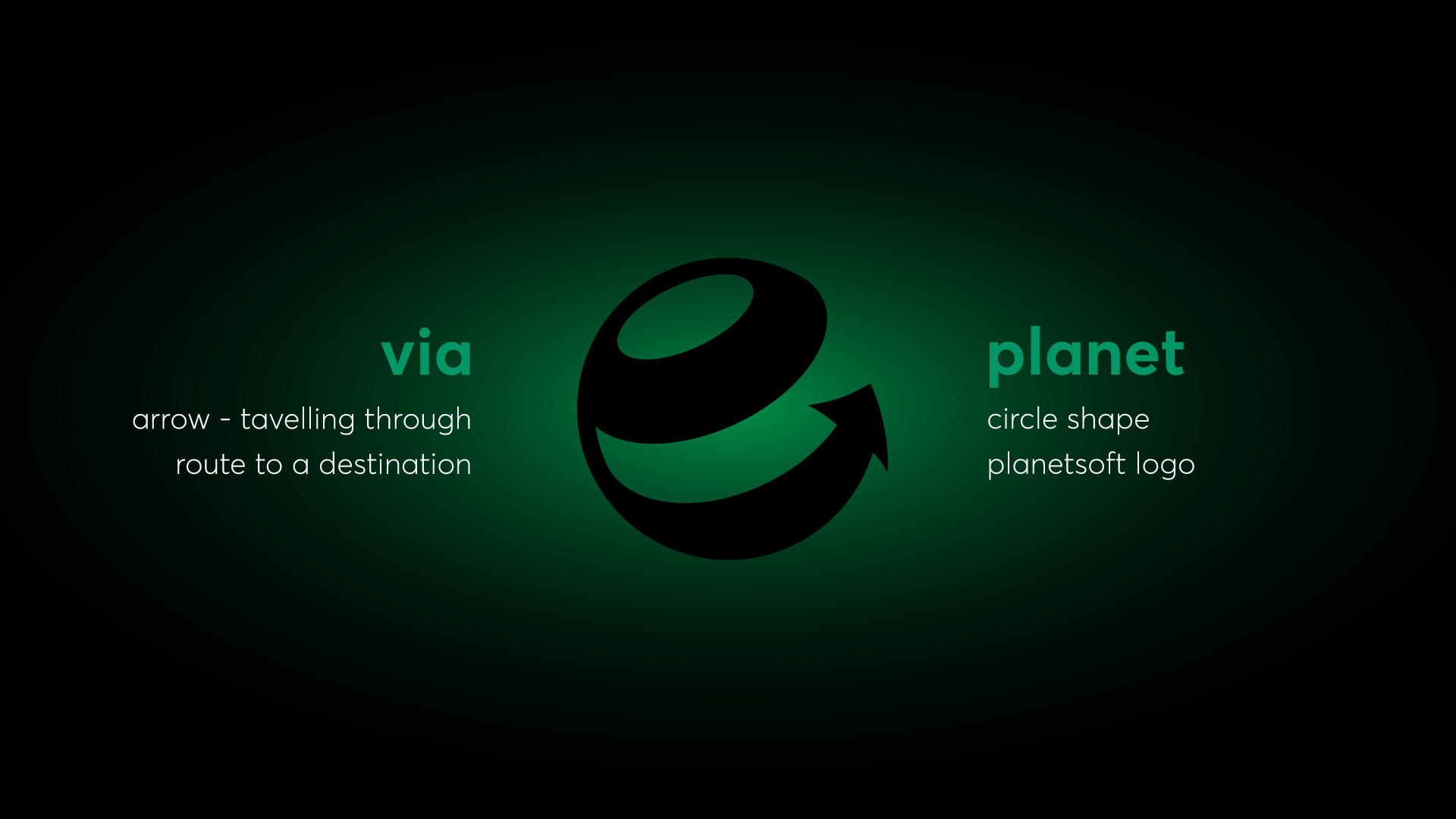 via

arrow - tavelling through route to a destination

planet

circle shape
planetsoft logo